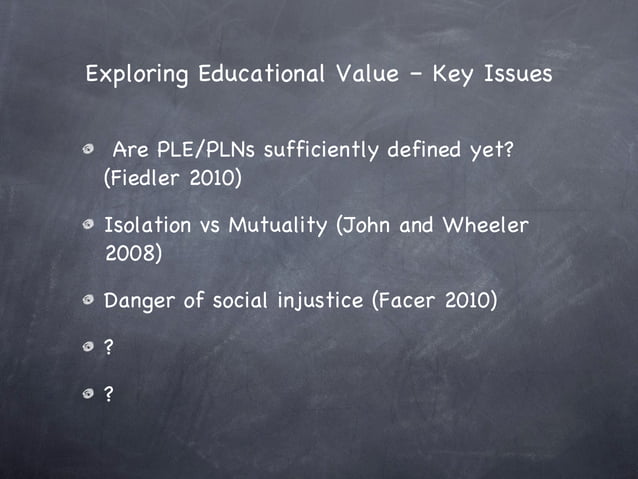 Exploring Educational Value - Key Issues

Are PLE/PLNs sufficiently defined yet? (Fiedler 2010)

Isolation vs Mutuality (John and Wheeler 2008)

Danger of social injustice (Facer 2010)

?

?